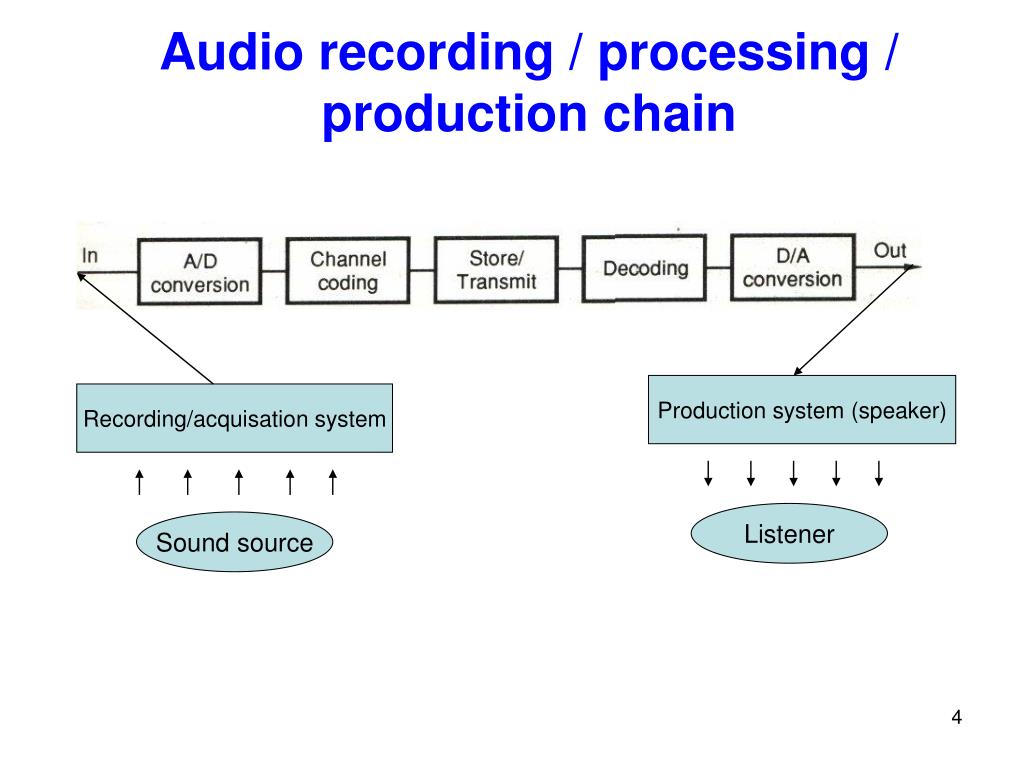 Audio recording / processing / production chain

In

A/D conversion

Channel coding

Store/ Transmit

Decoding

D/A conversion

Out

Recording/acquisation system

Production system (speaker)

Sound source

Listener

4